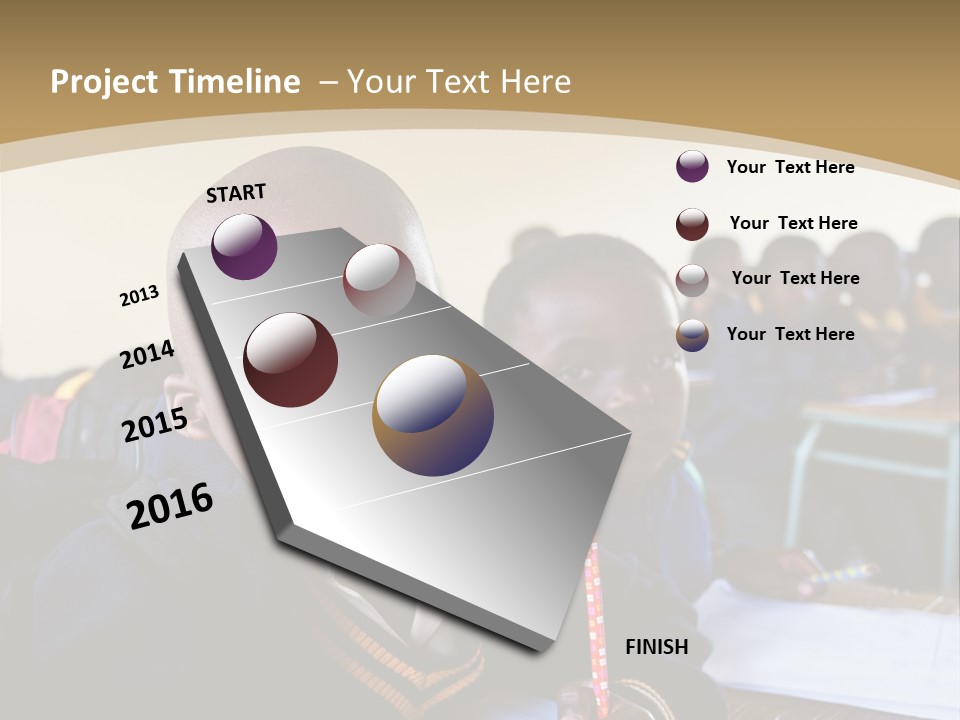 Project Timeline – Your Text Here

START

2013

2014

2015

2016

FINISH

Your Text Here

Your Text Here

Your Text Here

Your Text Here